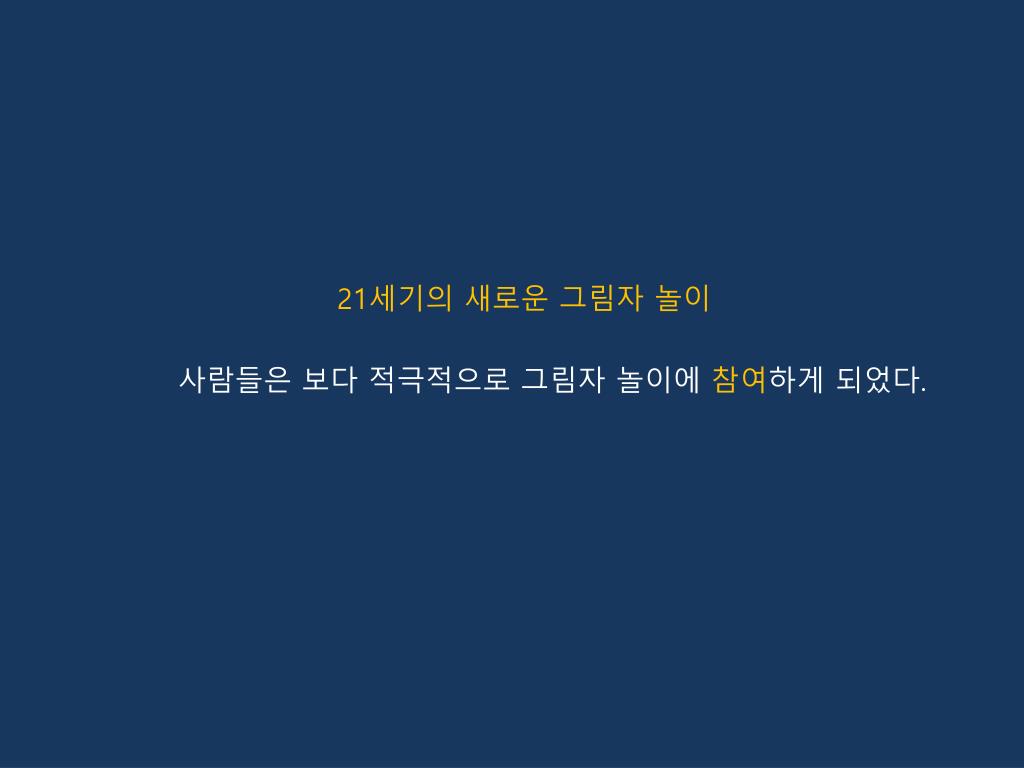 21세기의 새로운 그림자 놀이

사람들은 보다 적극적으로 그림자 놀이에 참여하게 되었다.